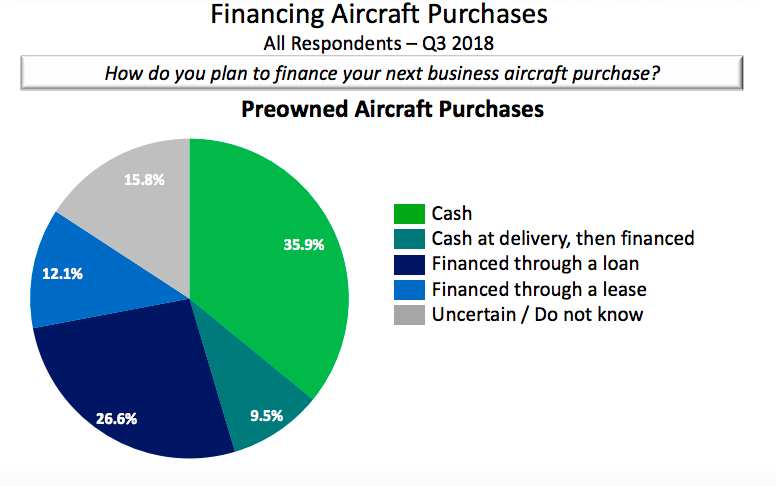 Financing Aircraft Purchases
All Respondents – Q3 2018

How do you plan to finance your next business aircraft purchase?

Preowned Aircraft Purchases

15.8%
35.9%
12.1%
26.6%
9.5%

Cash
Cash at delivery, then financed
Financed through a loan
Financed through a lease
Uncertain / Do not know